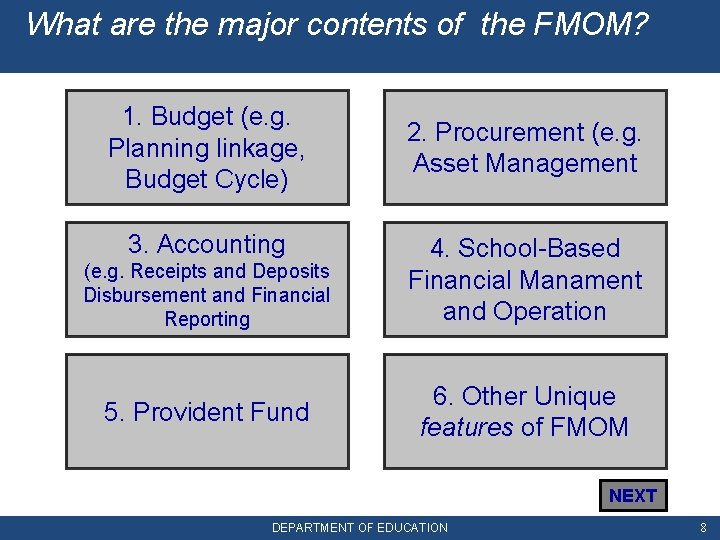 What are the major contents of the FMOM?

1. Budget (e.g. Planning linkage, Budget Cycle)

2. Procurement (e.g. Asset Management

3. Accounting (e.g. Receipts and Deposits Disbursement and Financial Reporting

4. School-Based Financial Manament and Operation

5. Provident Fund

6. Other Unique features of FMOM

NEXT

DEPARTMENT OF EDUCATION

8